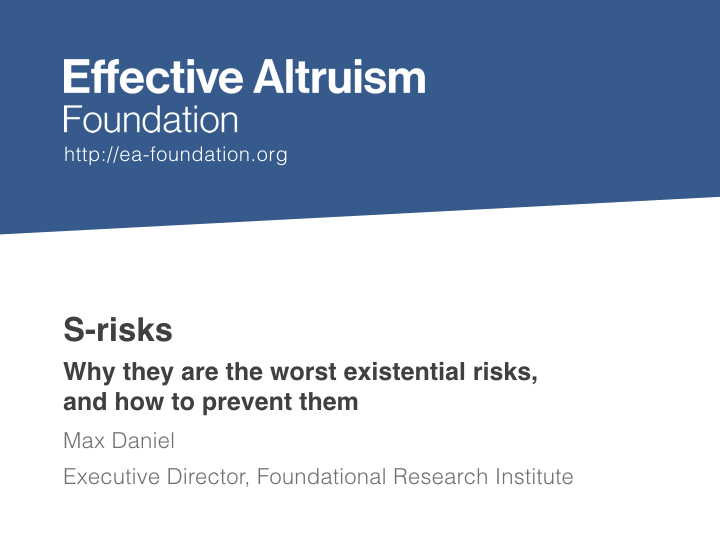 Effective Altruism
Foundation
http://ea-foundation.org

S-risks

Why they are the worst existential risks, and how to prevent them

Max Daniel

Executive Director, Foundational Research Institute